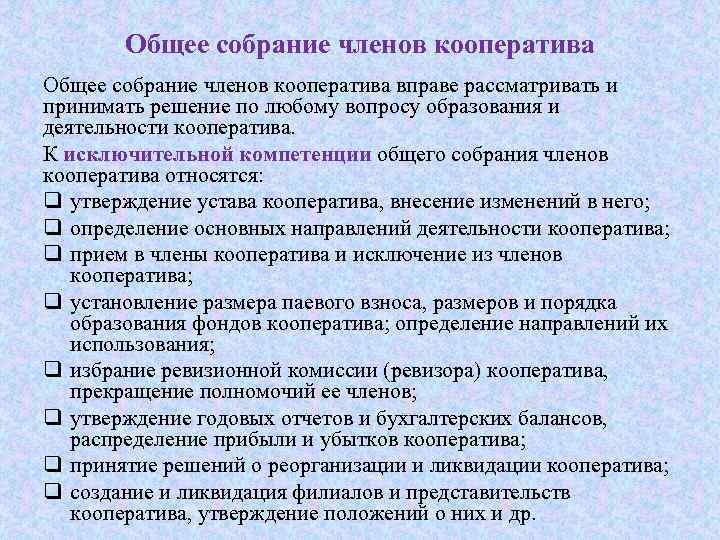 Общее собрание членов кооператива

Общее собрание членов кооператива вправе рассматривать и принимать решение по любому вопросу образования и деятельности кооператива.

К исключительной компетенции общего собрания членов кооператива относятся:

❑ утверждение устава кооператива, внесение изменений в него;
❑ определение основных направлений деятельности кооператива;
❑ прием в члены кооператива и исключение из членов кооператива;
❑ установление размера паевого взноса, размеров и порядка образования фондов кооператива; определение направлений их использования;
❑ избрание ревизионной комиссии (ревизора) кооператива, прекращение полномочий ее членов;
❑ утверждение годовых отчетов и бухгалтерских балансов, распределение прибыли и убытков кооператива;
❑ принятие решений о реорганизации и ликвидации кооператива;
❑ создание и ликвидация филиалов и представительств кооператива, утверждение положений о них и др.